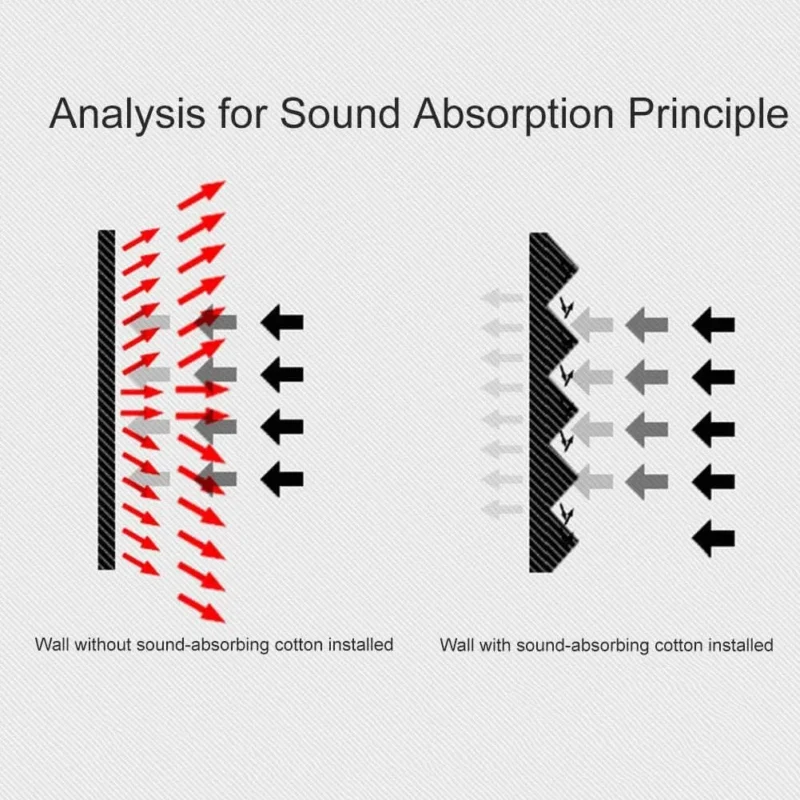 Analysis for Sound Absorption Principle

Wall without sound-absorbing cotton installed

Wall with sound-absorbing cotton installed